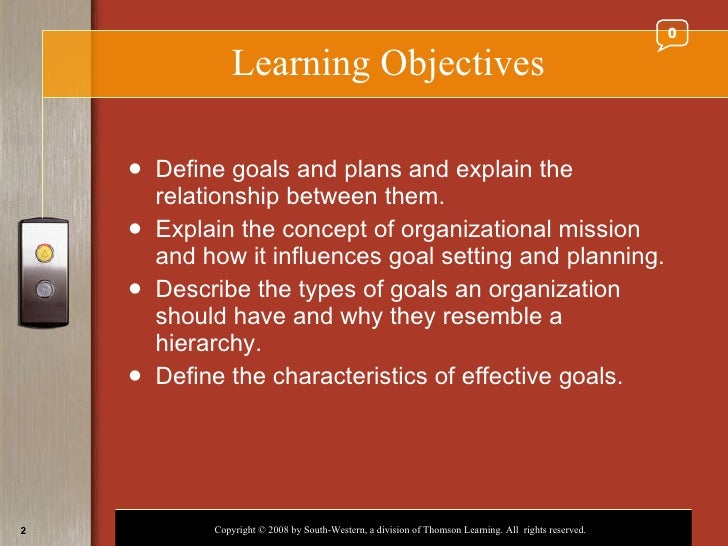 0

Learning Objectives

- Define goals and plans and explain the relationship between them.
- Explain the concept of organizational mission and how it influences goal setting and planning.
- Describe the types of goals an organization should have and why they resemble a hierarchy.
- Define the characteristics of effective goals.

2

Copyright © 2008 by South-Western, a division of Thomson Learning. All rights reserved.